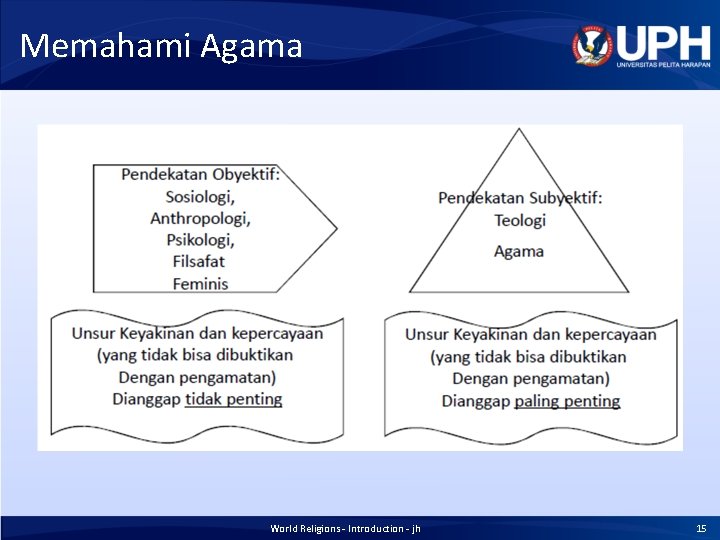 Memahami Agama

UPH
UNIVERSITAS PELITA HARAPAN

Pendekatan Obyektif:
Sosiologi,
Anthropologi,
Psikologi,
Filsafat
Feminis

Pendekatan Subyektif:
Teologi
Agama

Unsur Keyakinan dan kepercayaan (yang tidak bisa dibuktikan Dengan pengamatan) Dianggap tidak penting

Unsur Keyakinan dan kepercayaan (yang tidak bisa dibuktikan Dengan pengamatan) Dianggap paling penting

World Religions - Introduction - jh

15